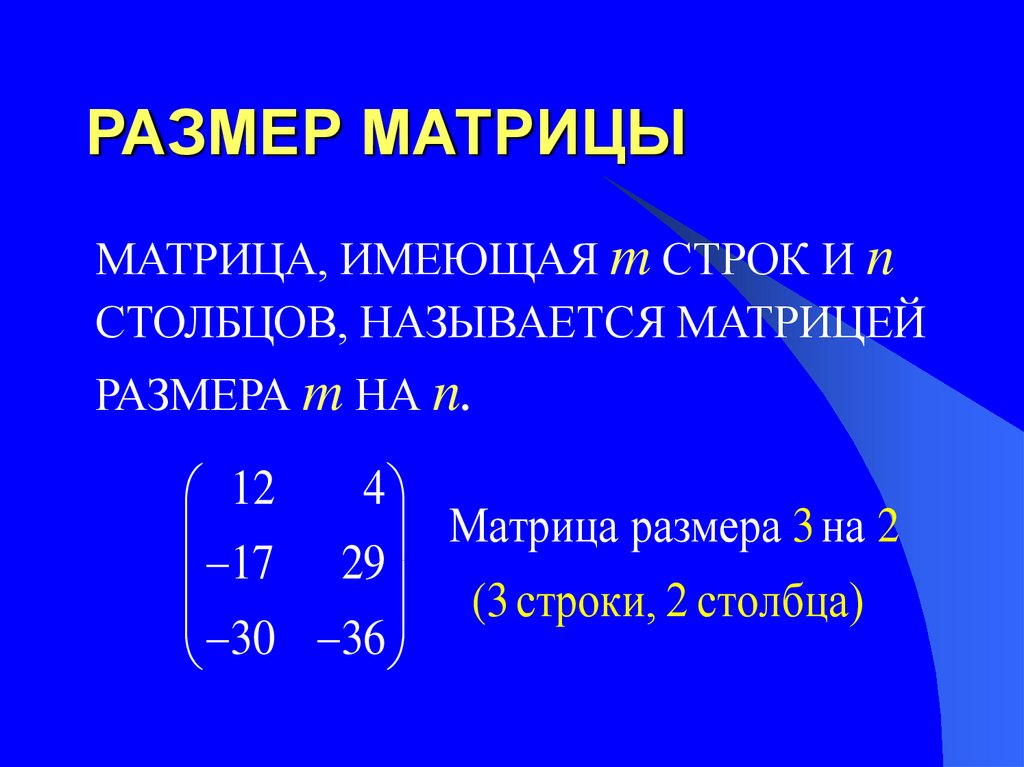 РАЗМЕР МАТРИЦЫ

МАТРИЦА, ИМЕЮЩАЯ $m$ СТРОК И $n$ СТОЛБЦОВ, НАЗЫВАЕТСЯ МАТРИЦЕЙ РАЗМЕРА $m$ НА $n$.

$\begin{pmatrix} 12 & 4 \\ -17 & 29 \\ -30 & -36 \end{pmatrix}$

Матрица размера 3 на 2

(3 строки, 2 столбца)